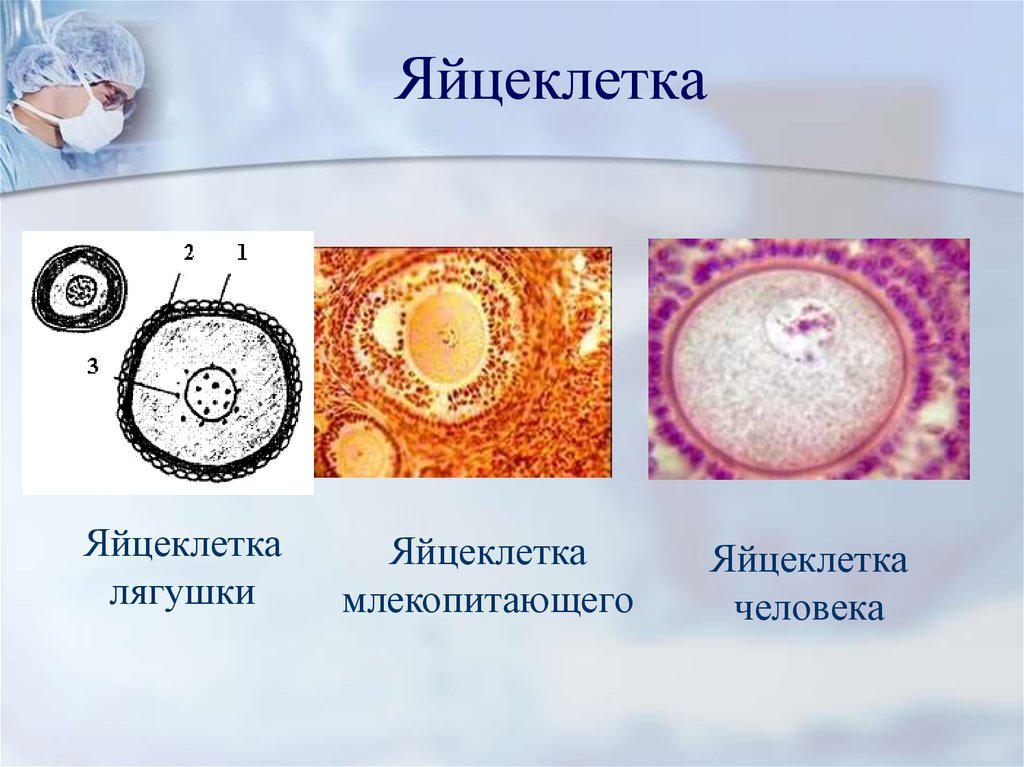 Яйцеклетка

2 1
3

Яйцеклетка лягушки

Яйцеклетка млекопитающего

Яйцеклетка человека